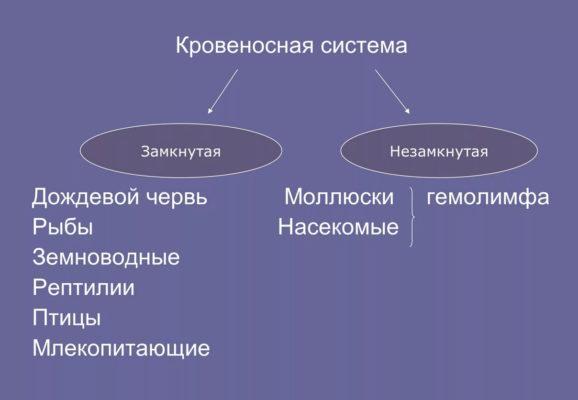 Кровеносная система

Замкнутая

Незамкнутая

Дождевой червь
Рыбы
Земноводные
Рептилии
Птицы
Млекопитающие

Моллюски
Насекомые

гемолимфа